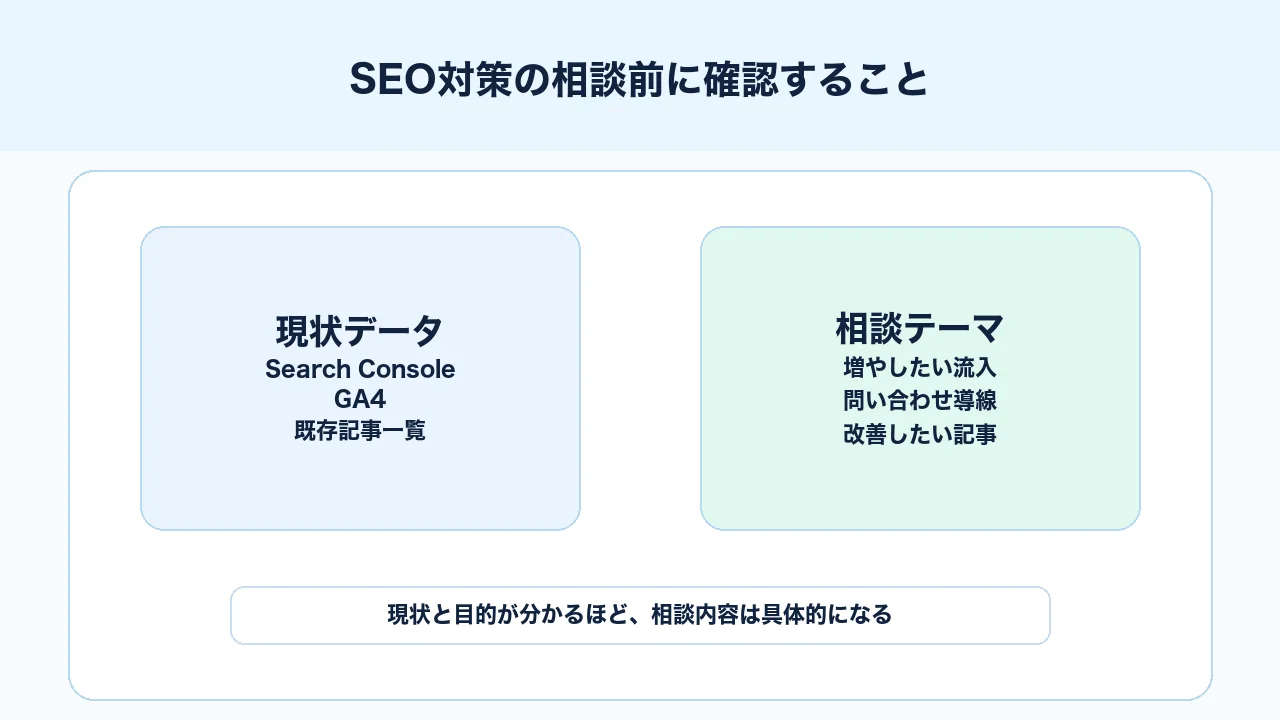 SEO対策の相談前に確認すること

現状データ
Search Console
GA4
既存記事一覧

相談テーマ
増やしたい流入
問い合わせ導線
改善したい記事

現状と目的が分かるほど、相談内容は具体的になる